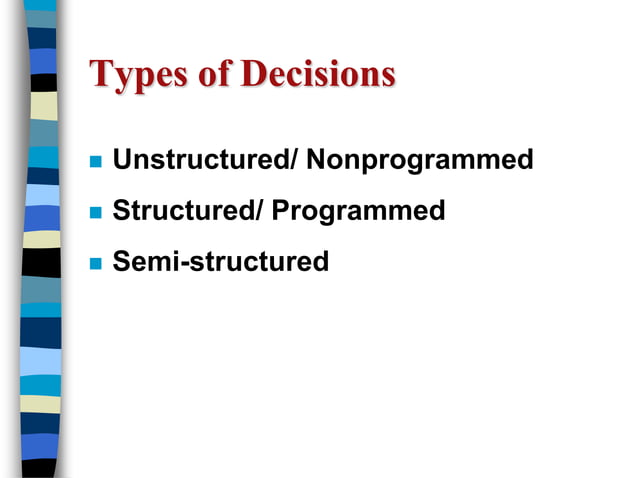 Types of Decisions

- Unstructured/ Nonprogrammed
- Structured/ Programmed
- Semi-structured